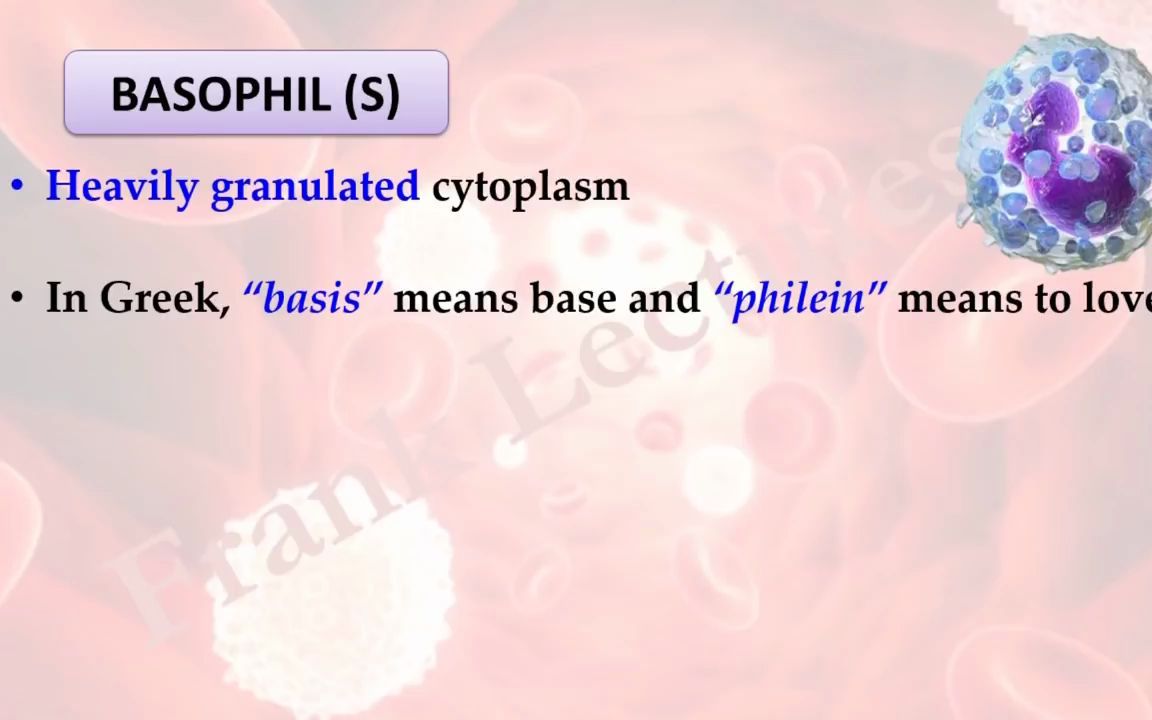 BASOPHIL (S)

• Heavily granulated cytoplasm

• In Greek, "basis" means base and "philein" means to love

Frank Lectures